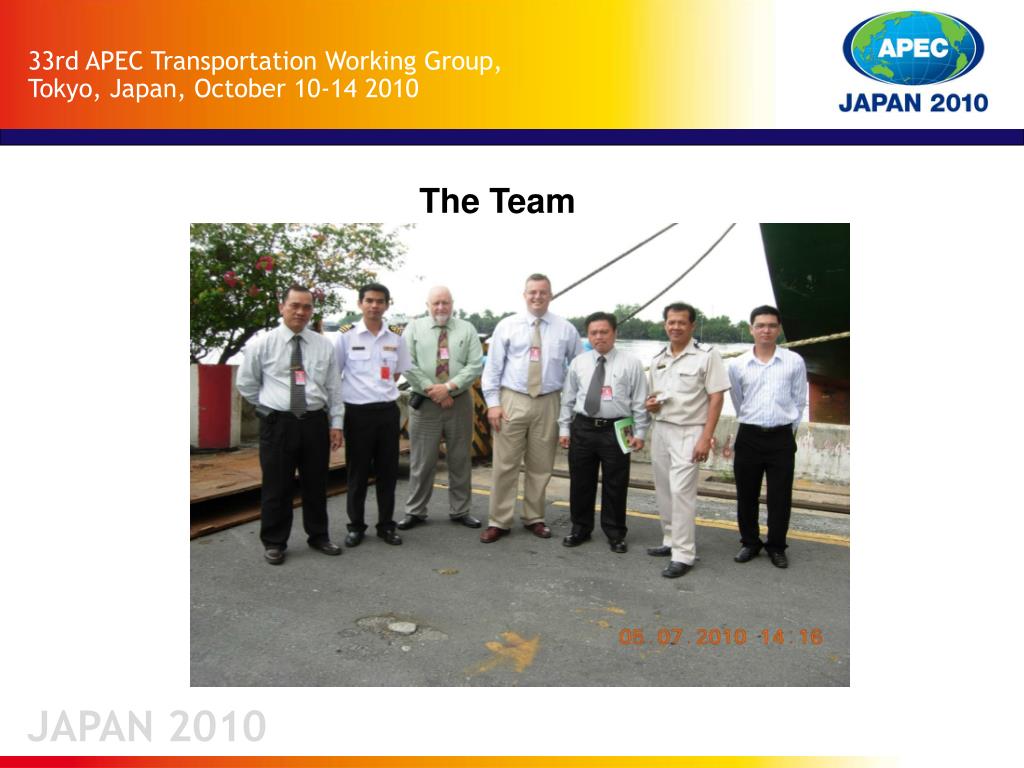 33rd APEC Transportation Working Group, Tokyo, Japan, October 10-14 2010

APEC
JAPAN 2010

The Team

06.07.2010 14:16

JAPAN 2010